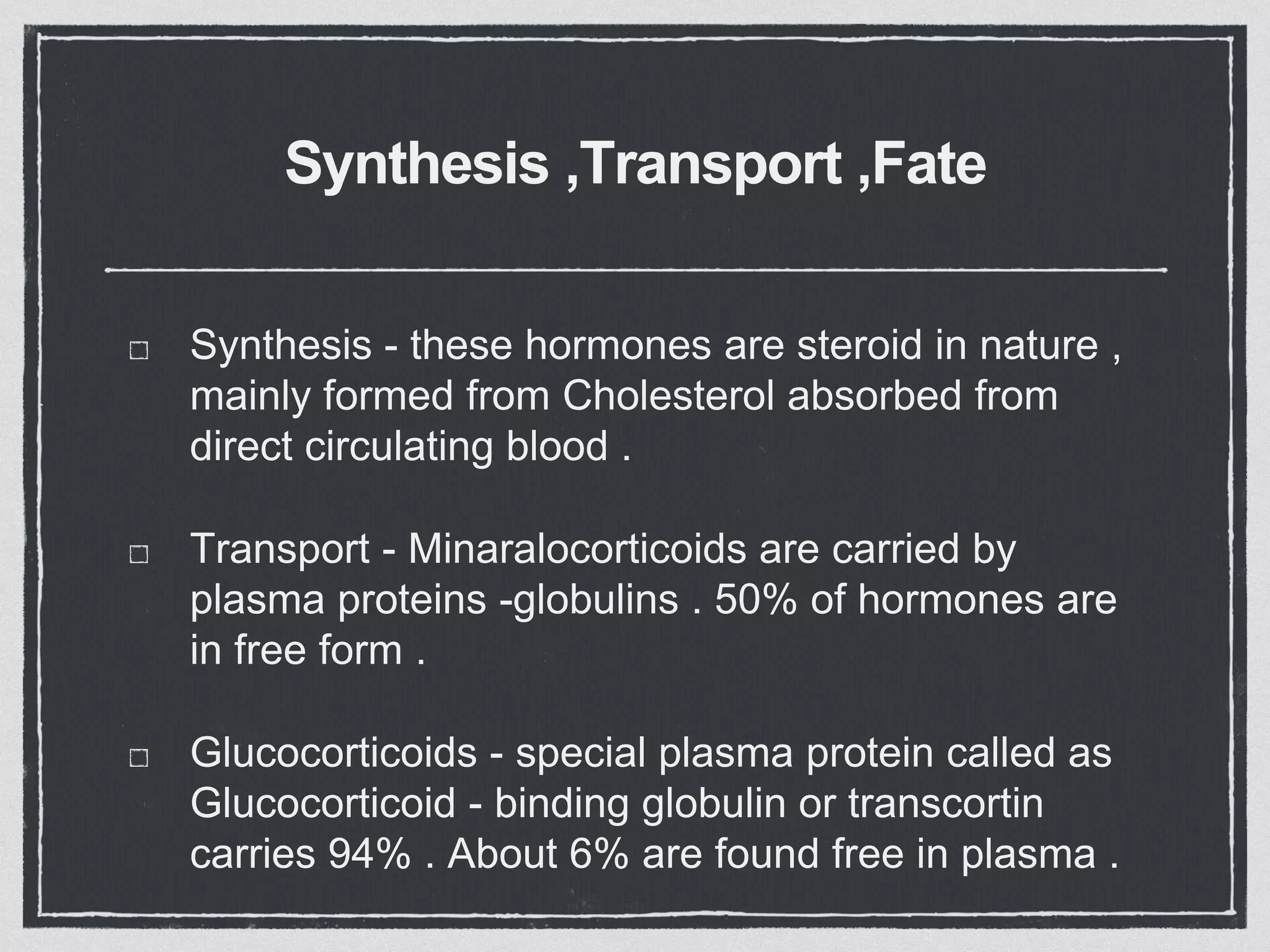 Synthesis ,Transport ,Fate

□ Synthesis - these hormones are steroid in nature , mainly formed from Cholesterol absorbed from direct circulating blood .

□ Transport - Minaralocorticoids are carried by plasma proteins -globulins . 50% of hormones are in free form .

□ Glucocorticoids - special plasma protein called as Glucocorticoid - binding globulin or transcortin carries 94% . About 6% are found free in plasma .